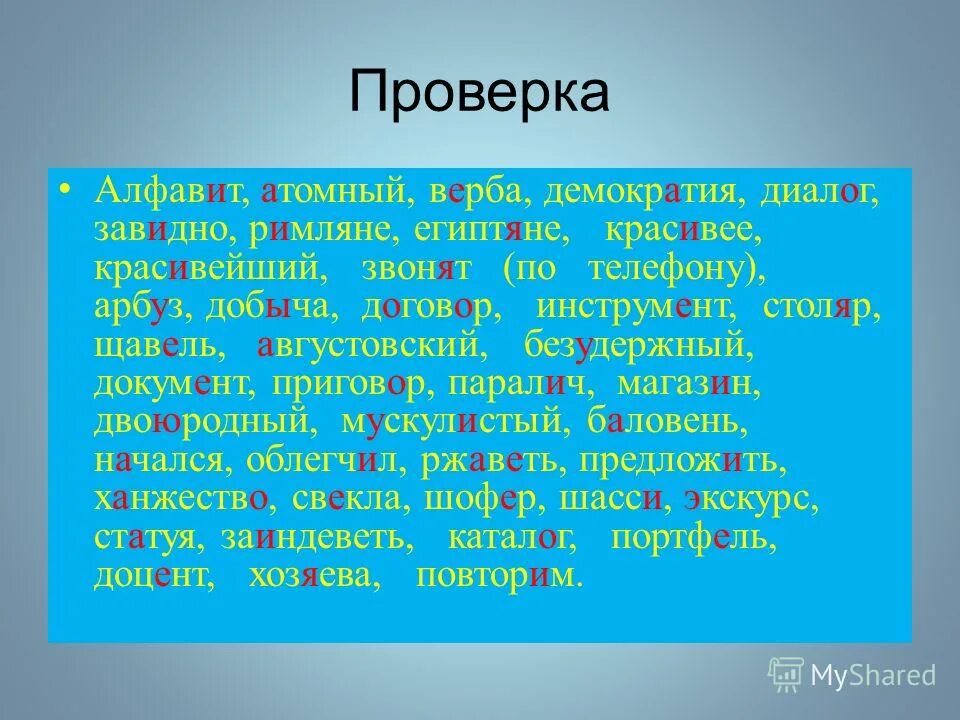 Проверка

• Алфавит, атомный, верба, демократия, диалог, завидно, римляне, египтяне, красивее, красивейший, звонят (по телефону), арбуз, добыча, договор, инструмент, столяр, щавель, августовский, безудержный, документ, приговор, паралич, магазин, двоюродный, мускулистый, баловень, начался, облегчил, ржаветь, предложить, ханжество, свекла, шофер, шасси, экскурс, статуя, заиндеветь, каталог, портфель, доцент, хозяева, повторим.

MyShared